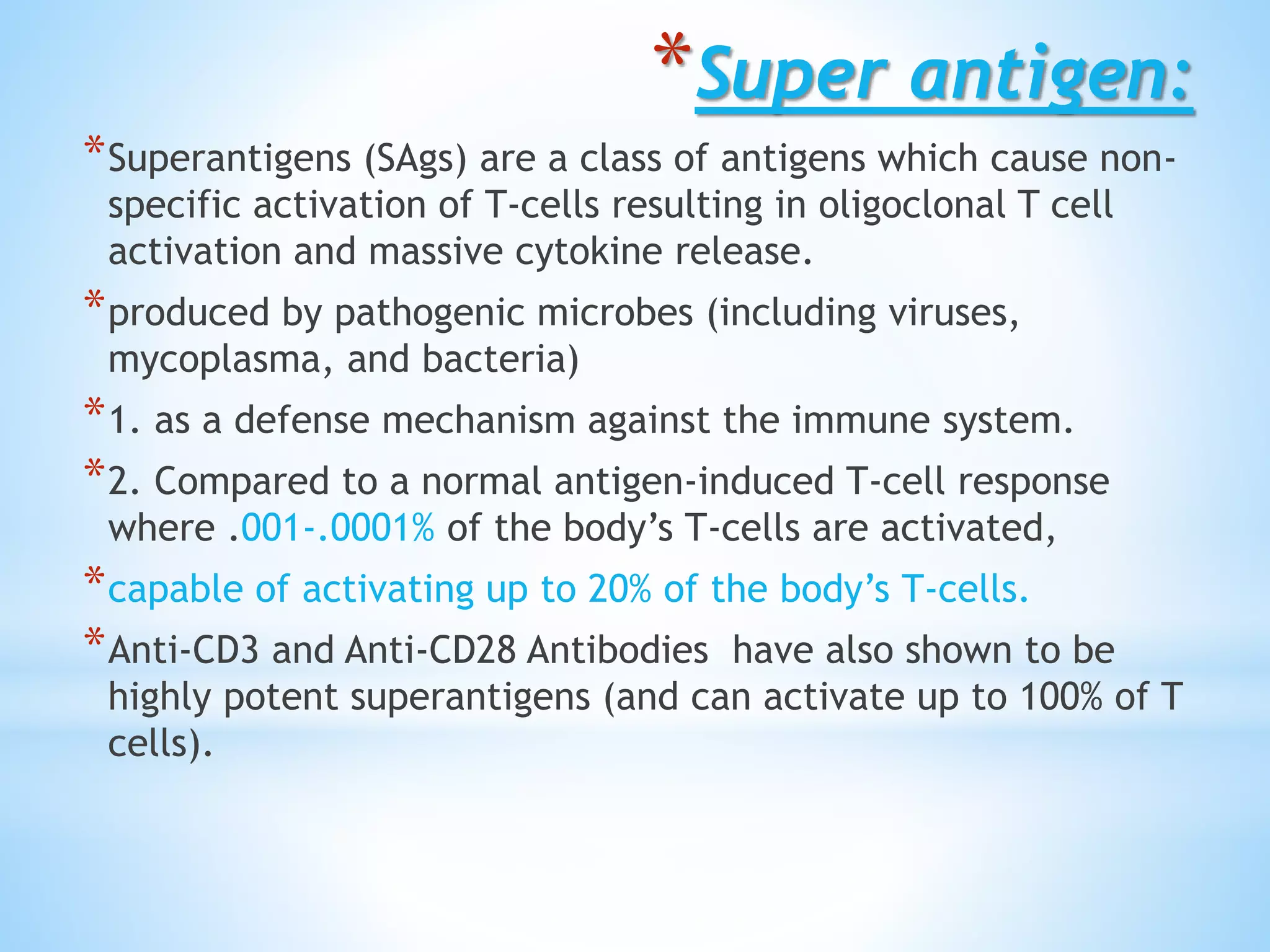 *Super antigen:

*Superantigens (SAgs) are a class of antigens which cause non-specific activation of T-cells resulting in oligoclonal T cell activation and massive cytokine release.

*produced by pathogenic microbes (including viruses, mycoplasma, and bacteria)

*1. as a defense mechanism against the immune system.

*2. Compared to a normal antigen-induced T-cell response where .001-.0001% of the body's T-cells are activated,

*capable of activating up to 20% of the body's T-cells.

*Anti-CD3 and Anti-CD28 Antibodies have also shown to be highly potent superantigens (and can activate up to 100% of T cells).